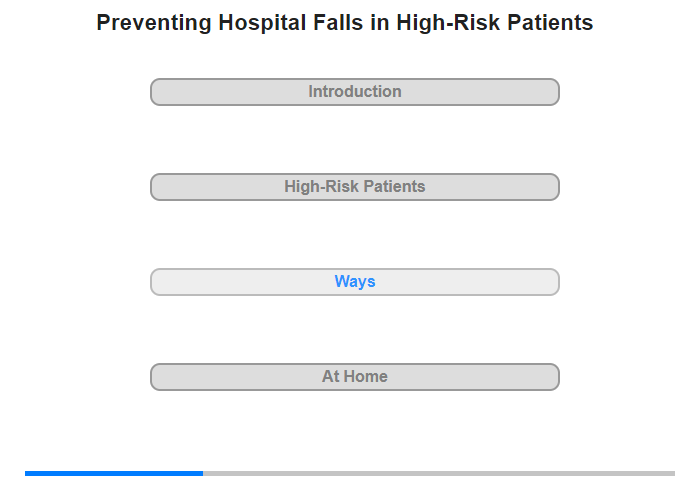 Preventing Hospital Falls in High-Risk Patients

Introduction

High-Risk Patients

Ways

At Home